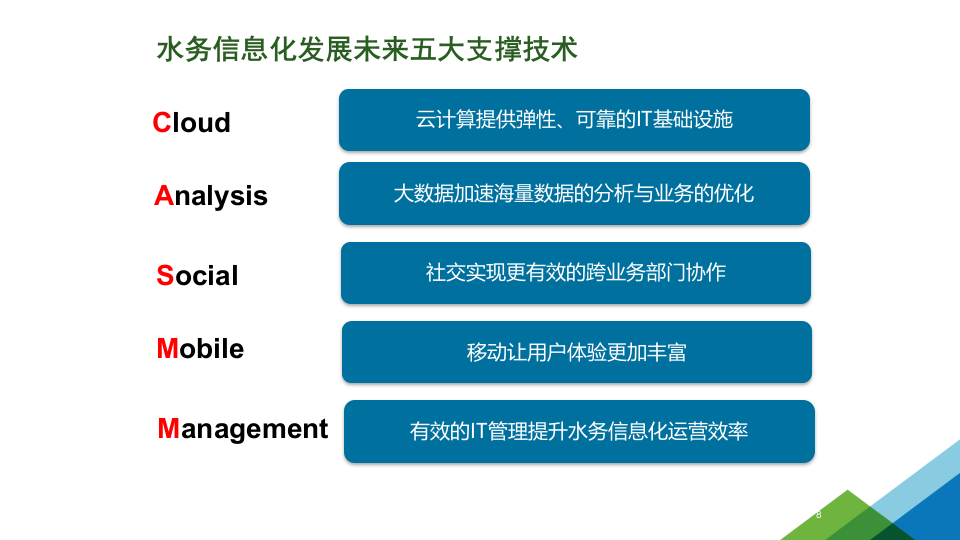 水务信息化发展未来五大支撑技术

Cloud
云计算提供弹性、可靠的IT基础设施

Analysis
大数据加速海量数据的分析与业务的优化

Social
社交实现更有效的跨业务部门协作

Mobile
移动让用户体验更加丰富

Management
有效的IT管理提升水务信息化运营效率

8